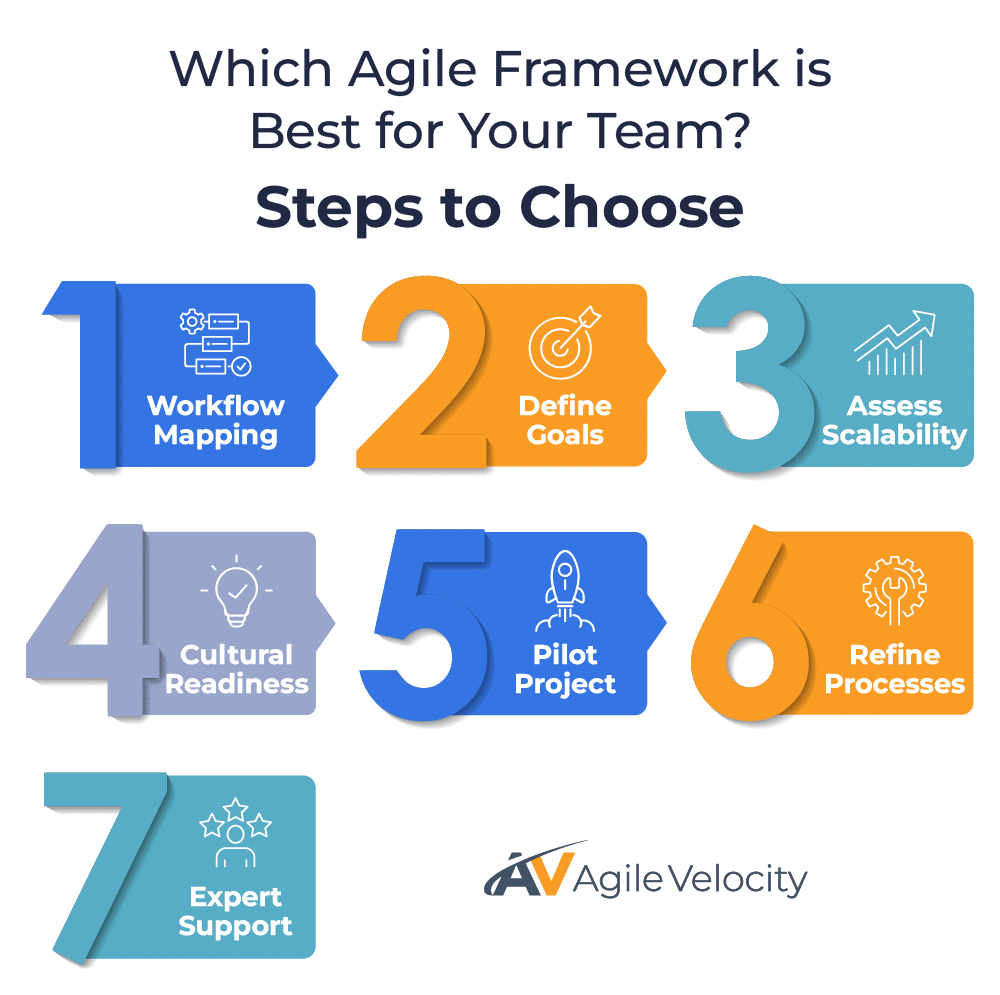 Which Agile Framework is Best for Your Team?

Steps to Choose

1 Workflow Mapping

2 Define Goals

3 Assess Scalability

4 Cultural Readiness

5 Pilot Project

6 Refine Processes

7 Expert Support

AV Agile Velocity